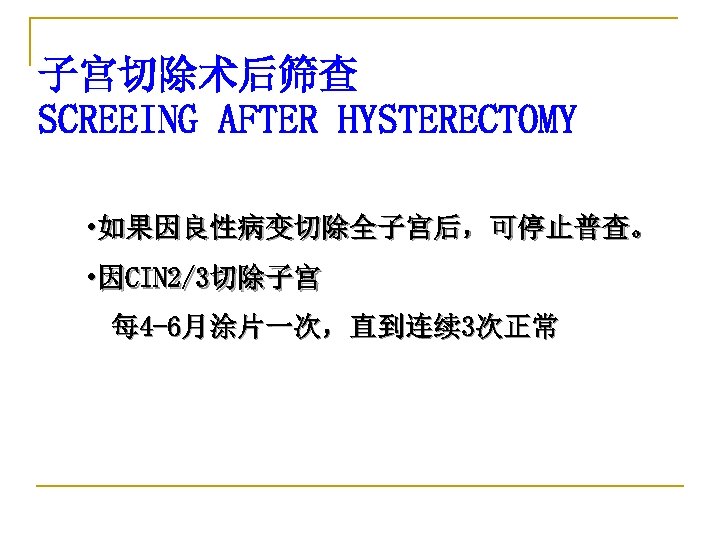 子宫切除术后筛查
SCREEING AFTER HYSTERECTOMY

•如果因良性病变切除全子宫后，可停止普查。

•因CIN2/3切除子宫
每4-6月涂片一次，直到连续3次正常